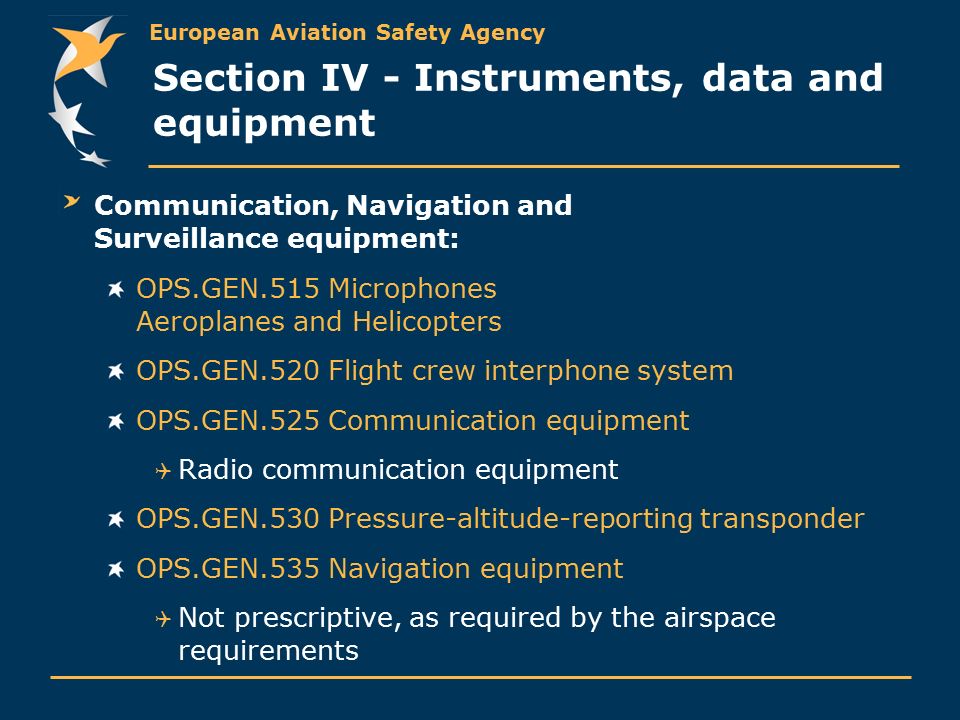 European Aviation Safety Agency

Section IV - Instruments, data and equipment

Communication, Navigation and Surveillance equipment:

OPS.GEN.515 Microphones Aeroplanes and Helicopters

OPS.GEN.520 Flight crew interphone system

OPS.GEN.525 Communication equipment

Radio communication equipment

OPS.GEN.530 Pressure-altitude-reporting transponder

OPS.GEN.535 Navigation equipment

Not prescriptive, as required by the airspace requirements